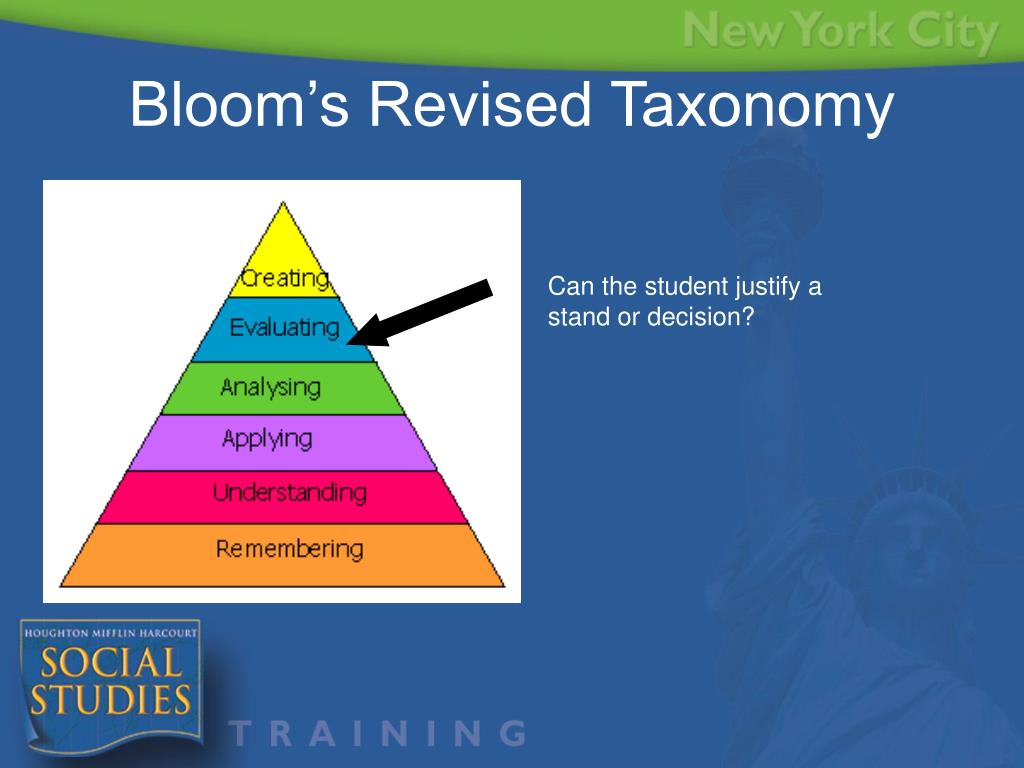 New York City

Bloom's Revised Taxonomy

Creating
Evaluating
Analysing
Applying
Understanding
Remembering

Can the student justify a stand or decision?

HOUGHTON MIFFLIN HARCOURT
SOCIAL STUDIES

TRAINING